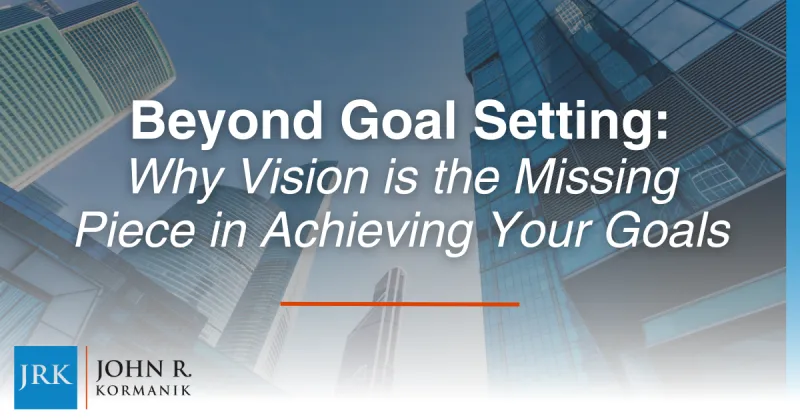 Beyond Goal Setting:
Why Vision is the Missing Piece in Achieving Your Goals

JRK JOHN R. KORMANIK